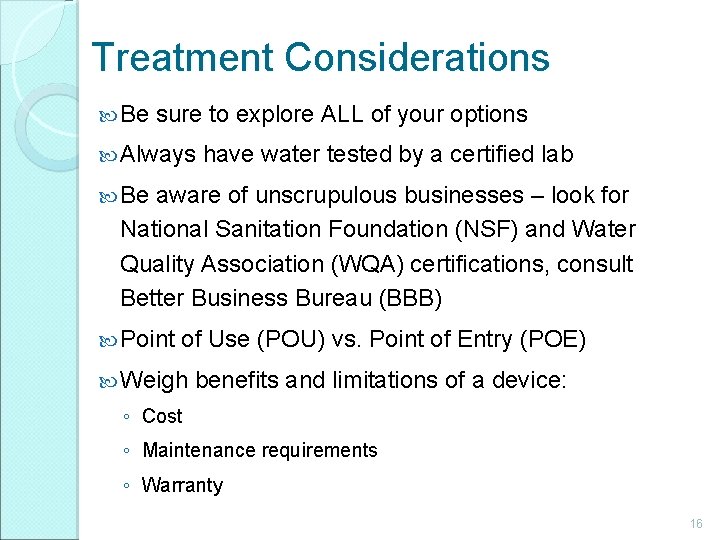 Treatment Considerations

Be sure to explore ALL of your options

Always have water tested by a certified lab

Be aware of unscrupulous businesses – look for National Sanitation Foundation (NSF) and Water Quality Association (WQA) certifications, consult Better Business Bureau (BBB)

Point of Use (POU) vs. Point of Entry (POE)

Weigh benefits and limitations of a device:

◦ Cost
◦ Maintenance requirements
◦ Warranty

16